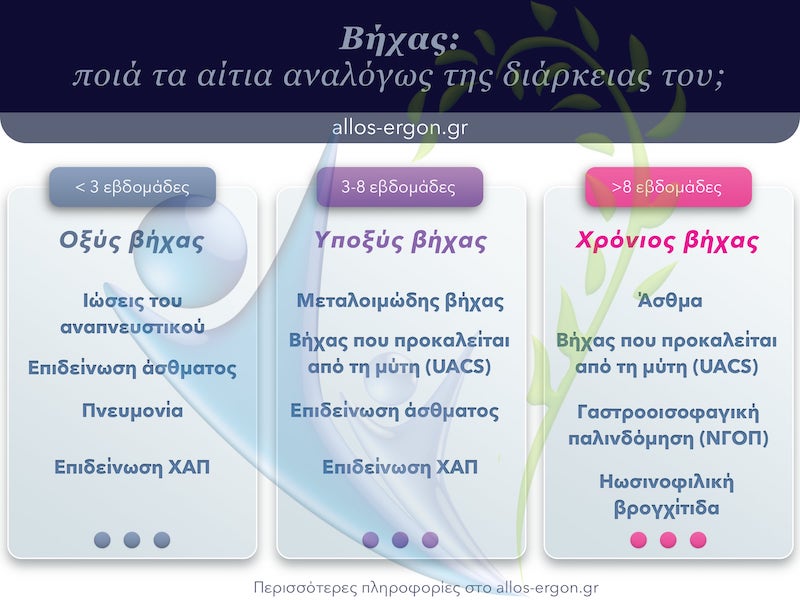 Βήχας:
ποιά τα αίτια αναλόγως της διάρκειας του;

allos-ergon.gr

< 3 εβδομάδες

Οξύς βήχας

Ιώσεις του αναπνευστικού

Επιδείνωση άσθματος

Πνευμονία

Επιδείνωση ΧΑΠ

3-8 εβδομάδες

Υποξύς βήχας

Μεταλοιμώδης βήχας

Βήχας που προκαλείται από τη μύτη (UACS)

Επιδείνωση άσθματος

Επιδείνωση ΧΑΠ

>8 εβδομάδες

Χρόνιος βήχας

Άσθμα

Βήχας που προκαλείται από τη μύτη (UACS)

Γαστροοισοφαγική παλινδόμηση (ΝΓΟΠ)

Ηωσινοφιλική βρογχίτιδα

Περισσότερες πληροφορίες στο allos-ergon.gr